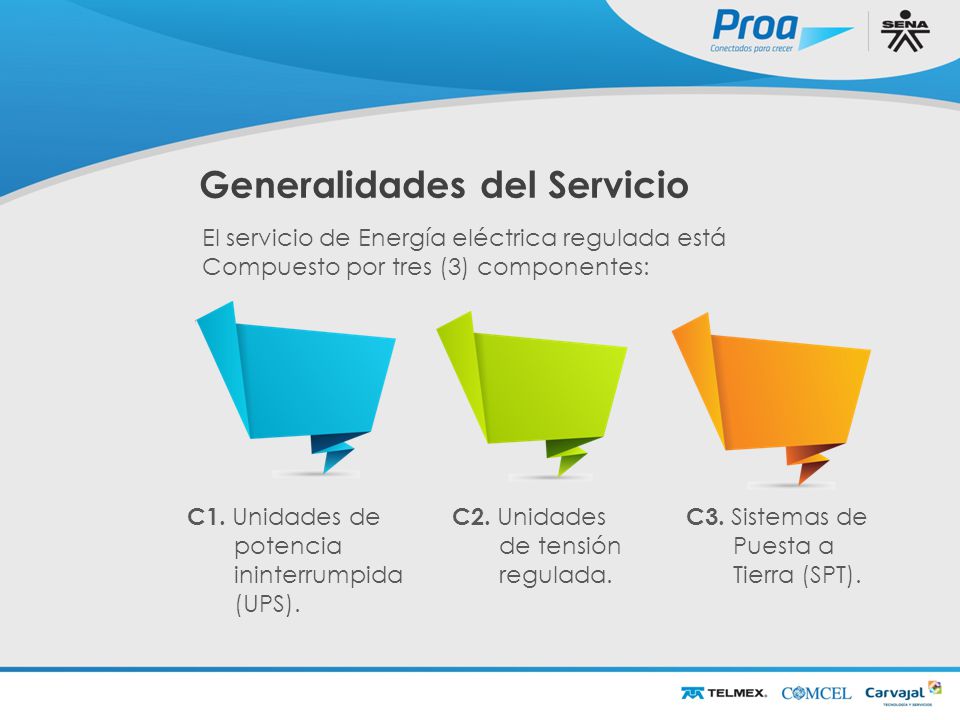 Proa
Conectados para crecer

SENA

Generalidades del Servicio

El servicio de Energía eléctrica regulada está Compuesto por tres (3) componentes:

C1. Unidades de potencia ininterrumpida (UPS).

C2. Unidades de tensión regulada.

C3. Sistemas de Puesta a Tierra (SPT).

TELMEX. COMCEL Carvajal
TECNOLOGÍA Y SERVICIOS